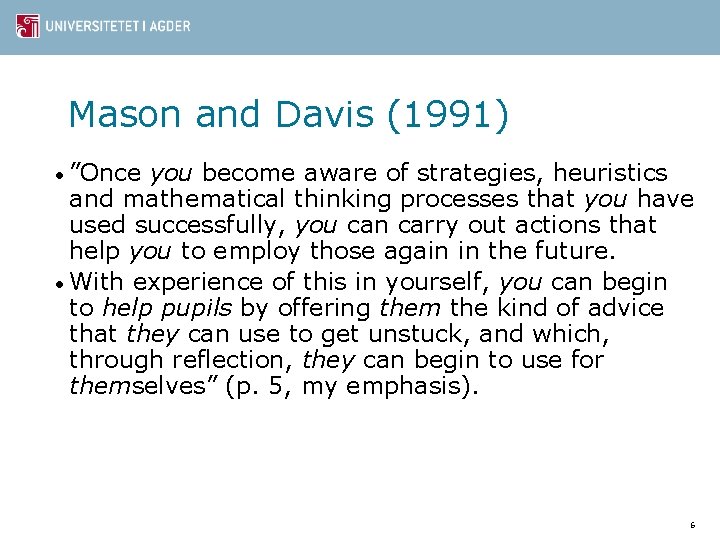 UNIVERSITETET I AGDER

Mason and Davis (1991)

• ”Once you become aware of strategies, heuristics and mathematical thinking processes that you have used successfully, you can carry out actions that help you to employ those again in the future.

• With experience of this in yourself, you can begin to help pupils by offering them the kind of advice that they can use to get unstuck, and which, through reflection, they can begin to use for themselves” (p. 5, my emphasis).

6